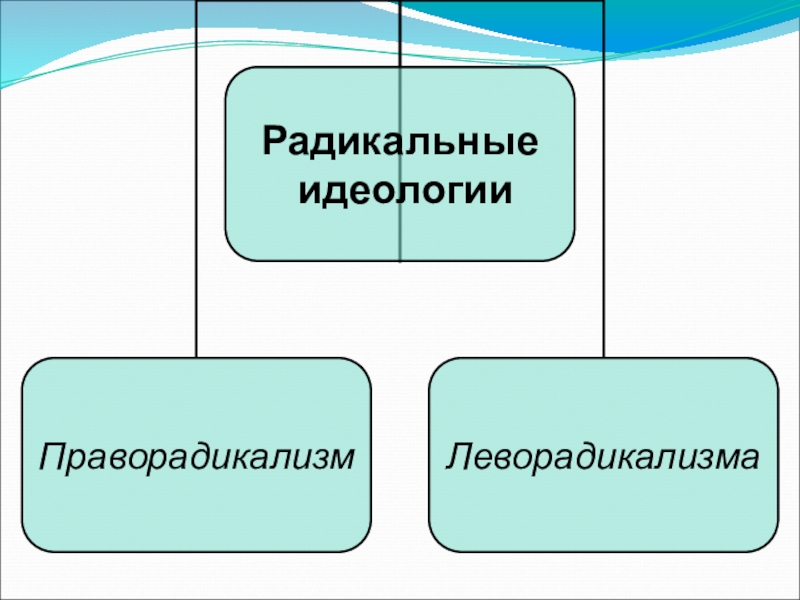 Радикальные идеологии

Праворадикализм

Леворадикализма